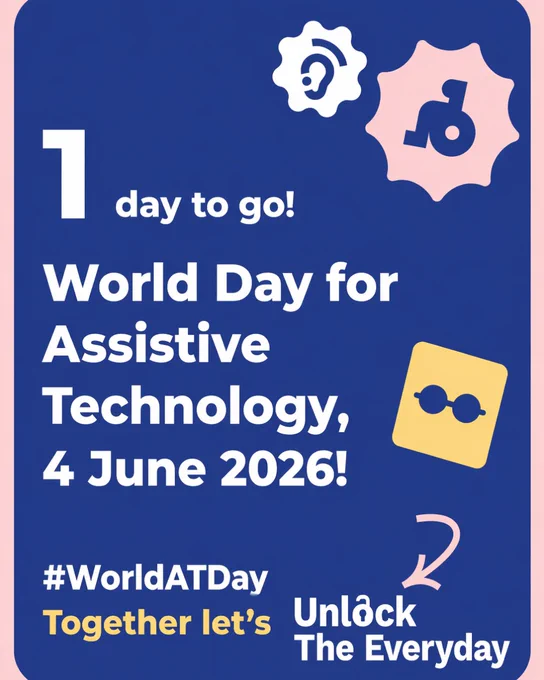 1 day to go!

World Day for Assistive Technology, 4 June 2026!

#WorldATDay

Together let's Unlock The Everyday